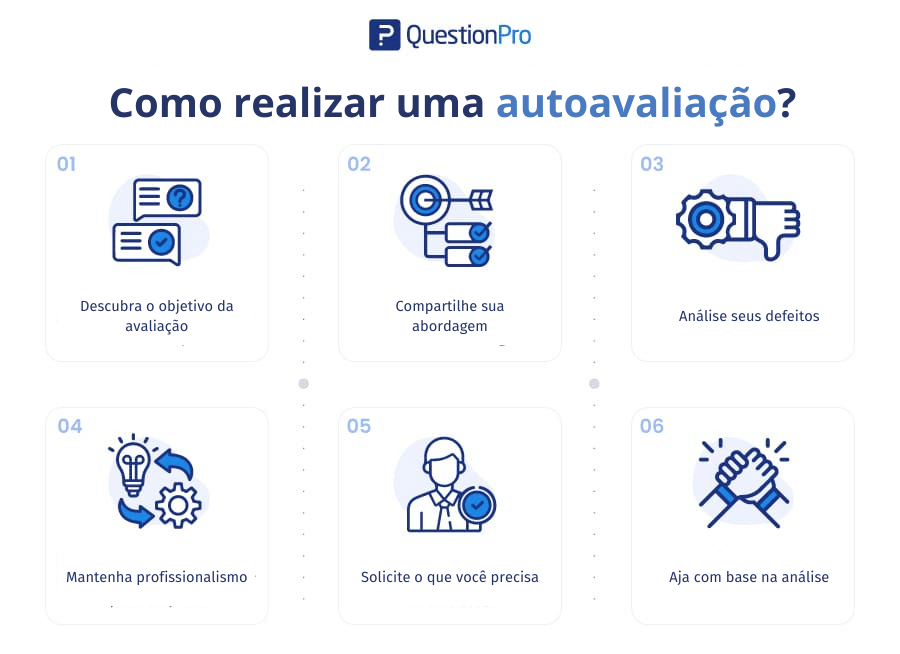 QuestionPro

Como realizar uma autoavaliação?

01
Descubra o objetivo da avaliação

02
Compartilhe sua abordagem

03
Análise seus defeitos

04
Mantenha profissionalismo

05
Solicite o que você precisa

06
Aja com base na análise